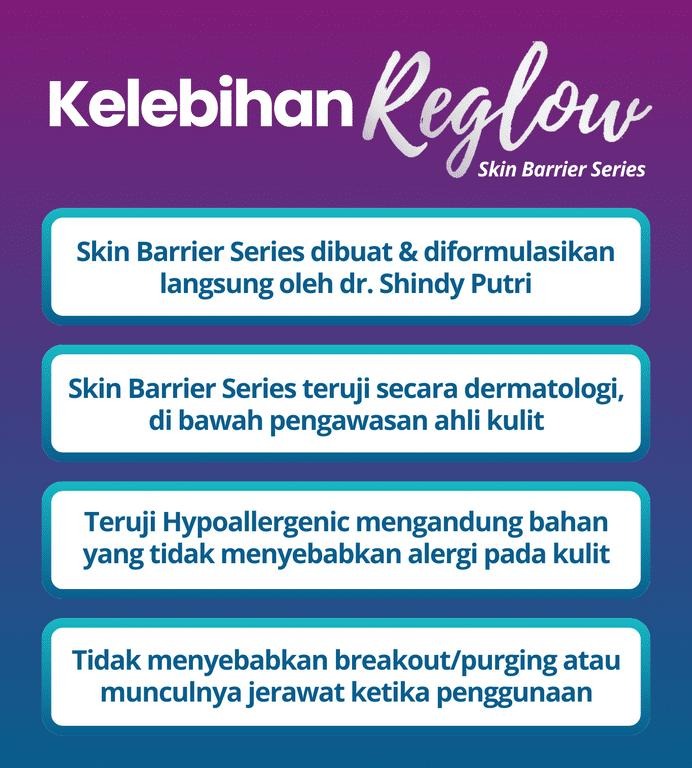 Kelebihan Reglow
Skin Barrier Series

Skin Barrier Series dibuat & diformulasikan langsung oleh dr. Shindy Putri

Skin Barrier Series teruji secara dermatologi, di bawah pengawasan ahli kulit

Teruji Hypoallergenic mengandung bahan yang tidak menyebabkan alergi pada kulit

Tidak menyebabkan breakout/purging atau munculnya jerawat ketika penggunaan